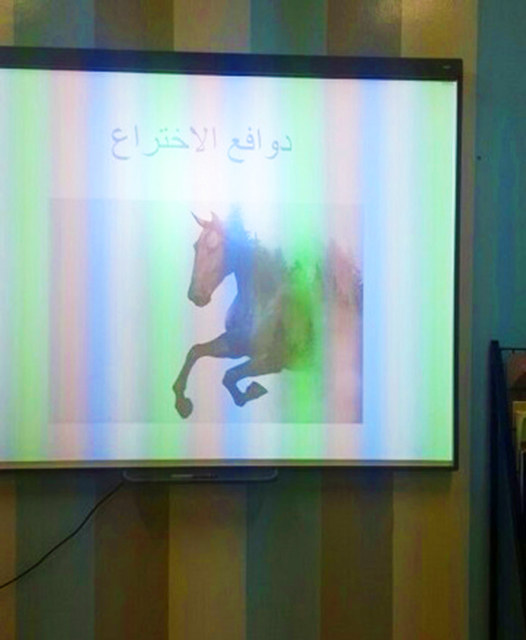 دوافع الاختراع